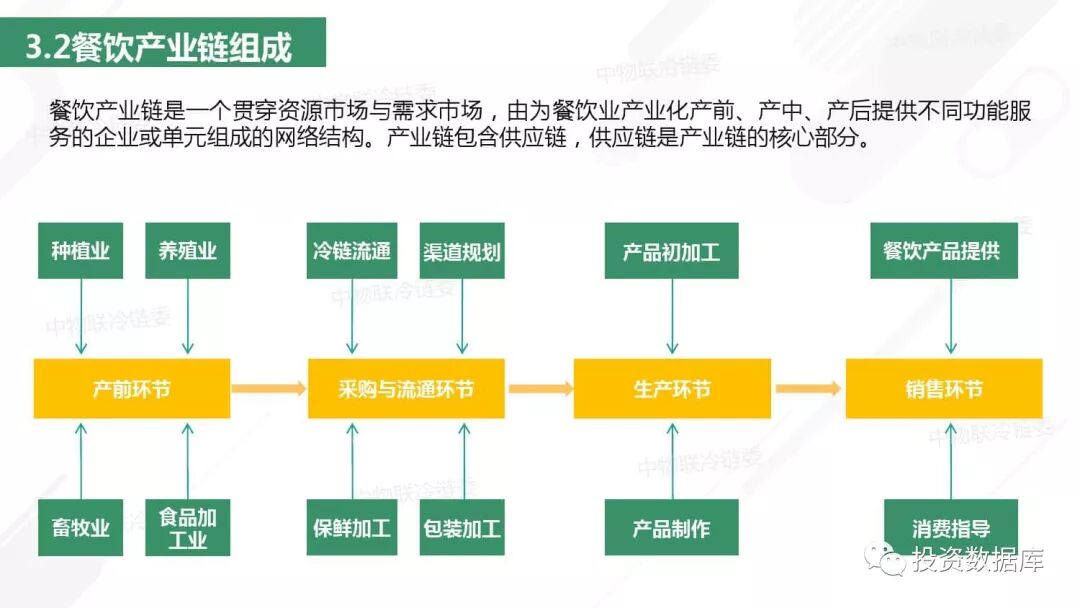 3.2餐饮产业链组成

餐饮产业链是一个贯穿资源市场与需求市场，由为餐饮业产业化产前、产中、产后提供不同功能服务的企业或单元组成的网络结构。产业链包含供应链，供应链是产业链的核心部分。

种植业
养殖业
冷链流通
渠道规划
产品初加工
餐饮产品提供

产前环节
采购与流通环节
生产环节
销售环节

畜牧业
食品加工业
保鲜加工
包装加工
产品制作
消费指导

中物联冷链委
中物联冷链委
中物联冷链委
中物联冷链委
中物联冷链委
中物联冷链委

投资数据库